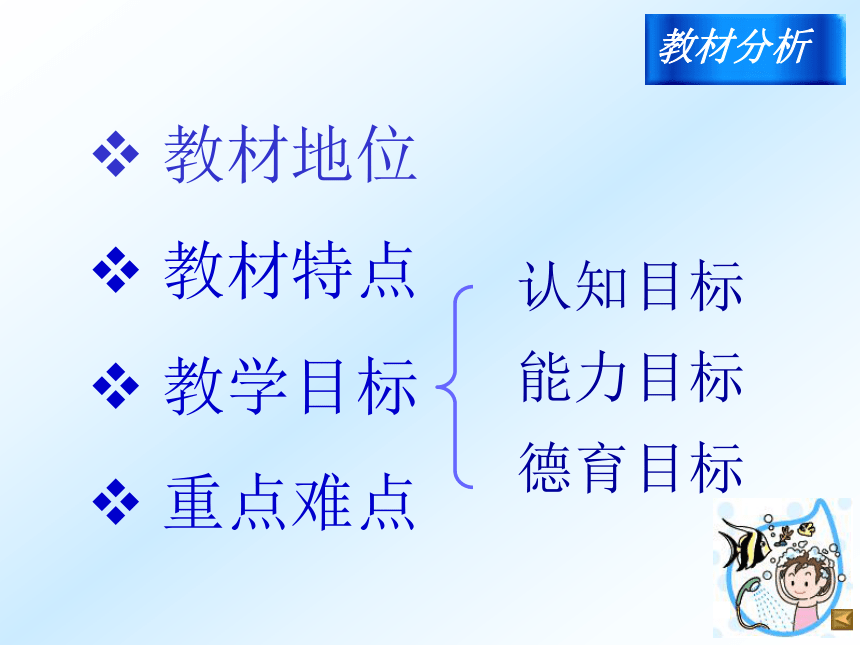 教材分析

❖ 教材地位

❖ 教材特点

❖ 教学目标

❖ 重点难点

认知目标

能力目标

德育目标